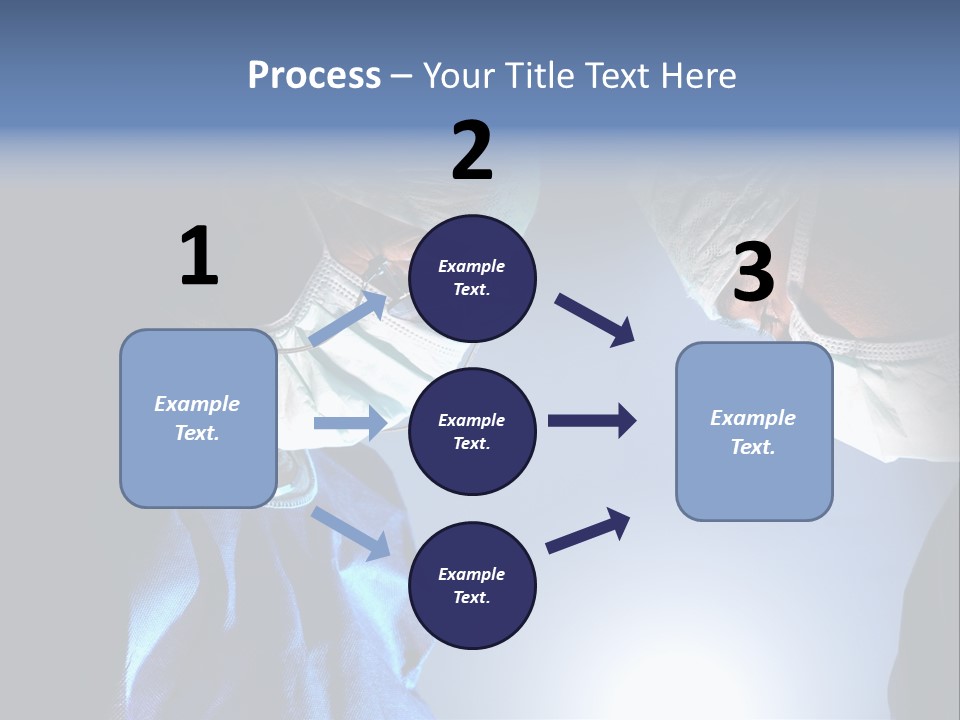 Process – Your Title Text Here

1

Example Text.

2

Example Text.

Example Text.

Example Text.

3

Example Text.